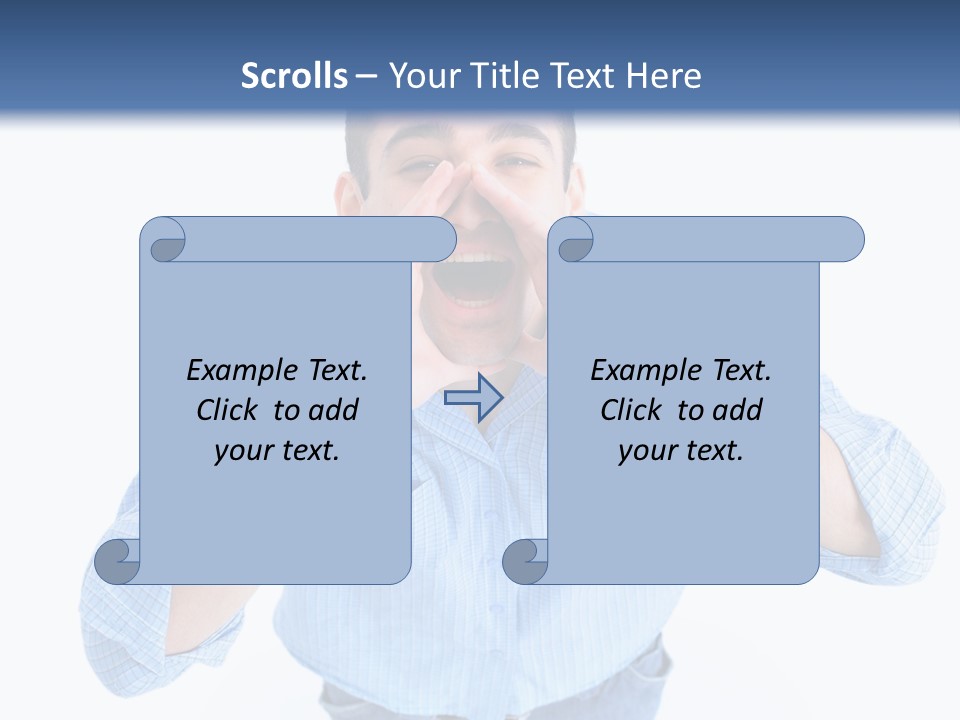 Scrolls – Your Title Text Here

Example Text. Click to add your text.

Example Text. Click to add your text.